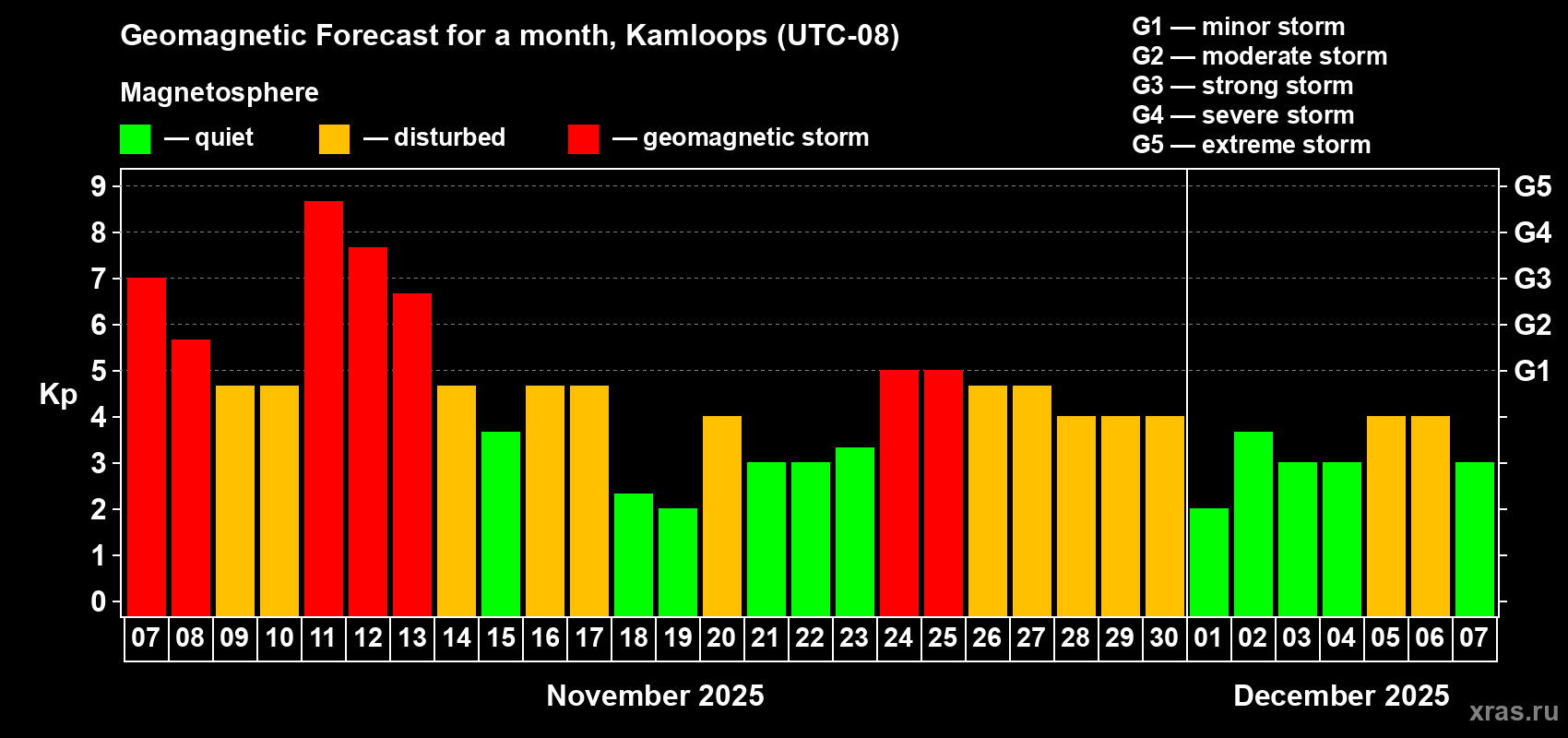 Geomagnetic Forecast for a month, Kamloops (UTC-08)

Magnetosphere

— quiet — disturbed — geomagnetic storm

G1 — minor storm
G2 — moderate storm
G3 — strong storm
G4 — severe storm
G5 — extreme storm

Kp

9
8
7
6
5
4
3
2
1
0

G5
G4
G3
G2
G1

07 08 09 10 11 12 13 14 15 16 17 18 19 20 21 22 23 24 25 26 27 28 29 30 01 02 03 04 05 06 07

November 2025

December 2025

xras.ru